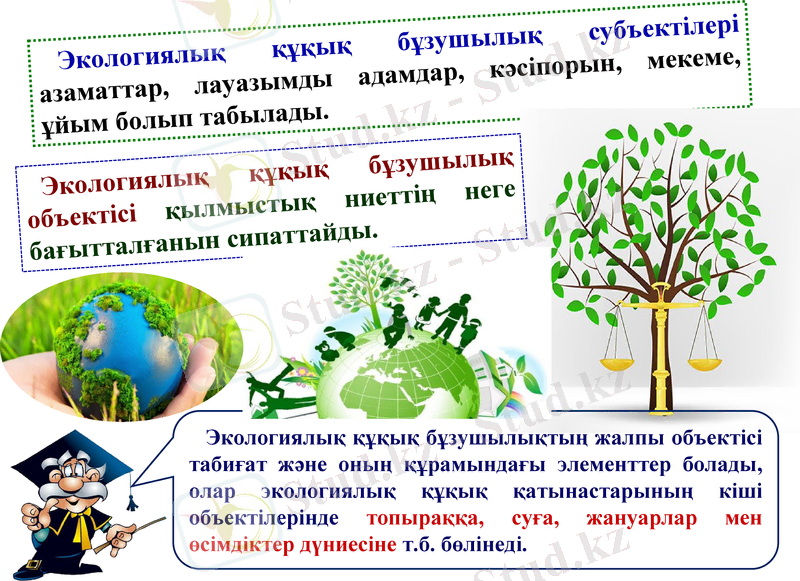 Экологиялық құқық бұзушылық субъектілері азаматтар, лауазымды адамдар, кәсіпорын, мекеме, ұйым болып табылады.

Экологиялық құқық бұзушылық объектісі қылмыстық ниеттің неге бағытталғанын сипаттайды.

Экологиялық құқық бұзушылықтың жалпы объектісі табиғат және оның құрамындағы элементтер болады, олар экологиялық құқық қатынастарының кіші объектілерінде топыраққа, суға, жануарлар мен өсімдіктер дүниесіне т.б. бөлінеді.

Stud.kz - Stud.kz